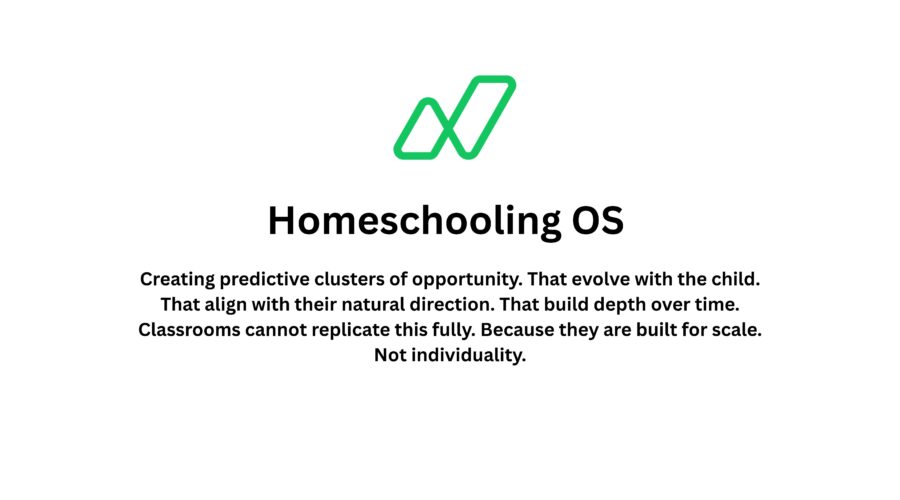 Homeschooling OS

Creating predictive clusters of opportunity. That evolve with the child. That align with their natural direction. That build depth over time. Classrooms cannot replicate this fully. Because they are built for scale. Not individuality.